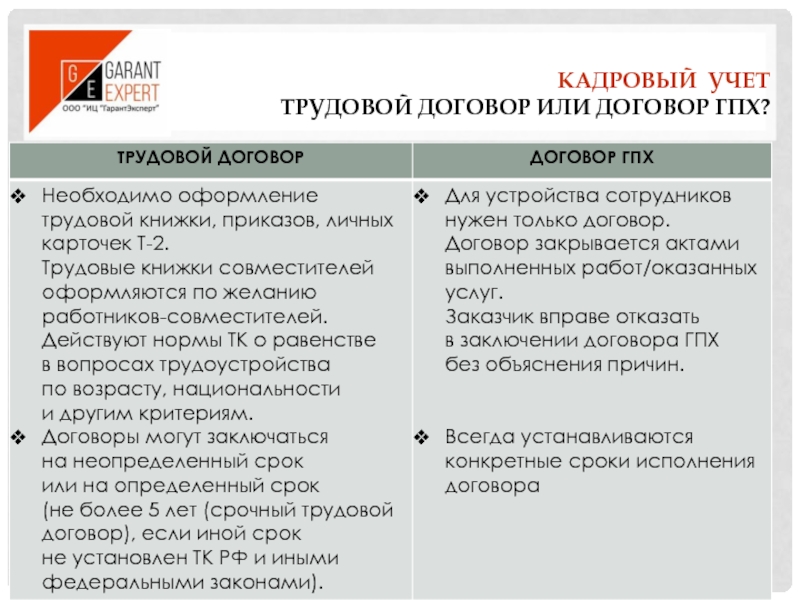 G E GARANT EXPERT
ООО "ИЦ "ГарантЭксперт"

КАДРОВЫЙ УЧЕТ
ТРУДОВОЙ ДОГОВОР ИЛИ ДОГОВОР ГПХ?

| ТРУДОВОЙ ДОГОВОР | ДОГОВОР ГПХ |
|---|---|
| ❖ Необходимо оформление трудовой книжки, приказов, личных карточек Т-2. Трудовые книжки совместителей оформляются по желанию работников-совместителей. Действуют нормы ТК о равенстве в вопросах трудоустройства по возрасту, национальности и другим критериям. | ❖ Для устройства сотрудников нужен только договор. Договор закрывается актами выполненных работ/оказанных услуг. Заказчик вправе отказать в заключении договора ГПХ без объяснения причин. |
| ❖ Договоры могут заключаться на неопределенный срок или на определенный срок (не более 5 лет (срочный трудовой договор), если иной срок не установлен ТК РФ и иными федеральными законами). | ❖ Всегда устанавливаются конкретные сроки исполнения договора |